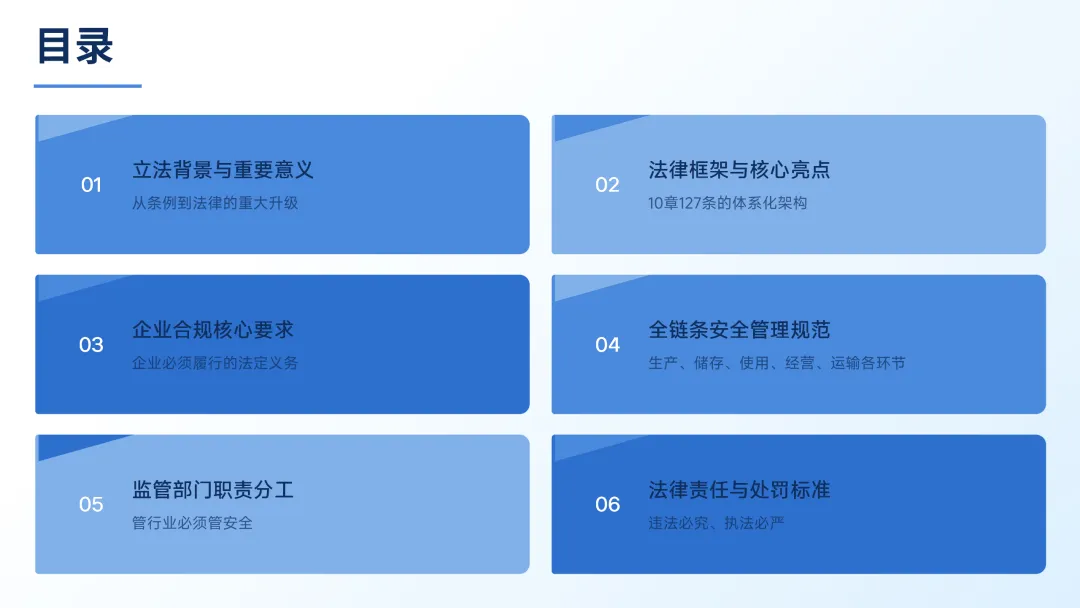 目录

01
立法背景与重要意义
从条例到法律的重大升级

02
法律框架与核心亮点
10章127条的体系化架构

03
企业合规核心要求
企业必须履行的法定义务

04
全链条安全管理规范
生产、储存、使用、经营、运输各环节

05
监管部门职责分工
管行业必须管安全

06
法律责任与处罚标准
违法必究、执法必严